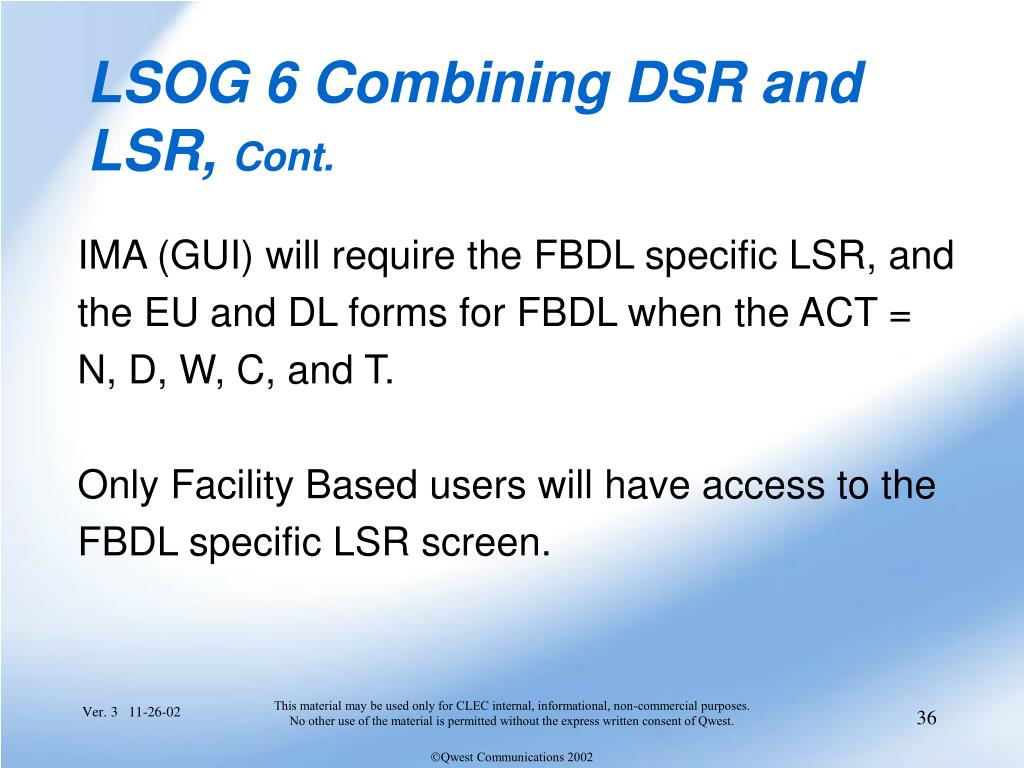 LSOG 6 Combining DSR and LSR, Cont.

IMA (GUI) will require the FBDL specific LSR, and the EU and DL forms for FBDL when the ACT = N, D, W, C, and T.

Only Facility Based users will have access to the FBDL specific LSR screen.

Ver. 3 11-26-02

This material may be used only for CLEC internal, informational, non-commercial purposes. No other use of the material is permitted without the express written consent of Qwest.

36

©Qwest Communications 2002